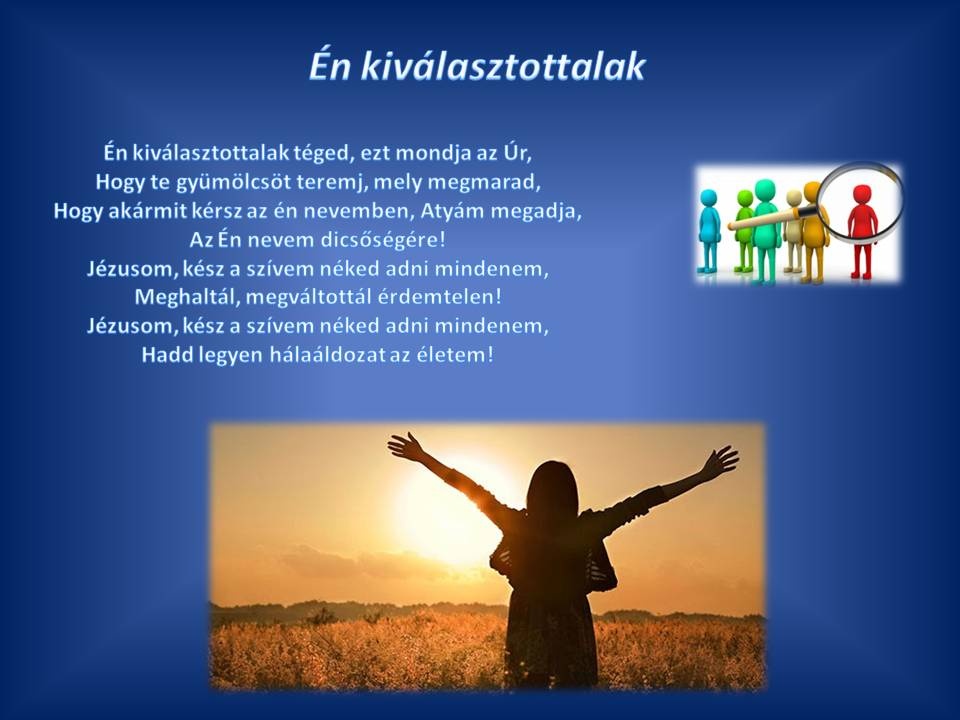 Én kiválasztottalak

Én kiválasztottalak téged, ezt mondja az Úr,
Hogy te gyümölcsöt teremj, mely megmarad,
Hogy akármit kérsz az én nevemben, Atyám megadja,
Az Én nevem dicsőségére!
Jézusom, kész a szívem néked adni mindenem,
Meghaltál, megváltottál érdemtelen!
Jézusom, kész a szívem néked adni mindenem,
Hadd legyen hálaáldozat az életem!